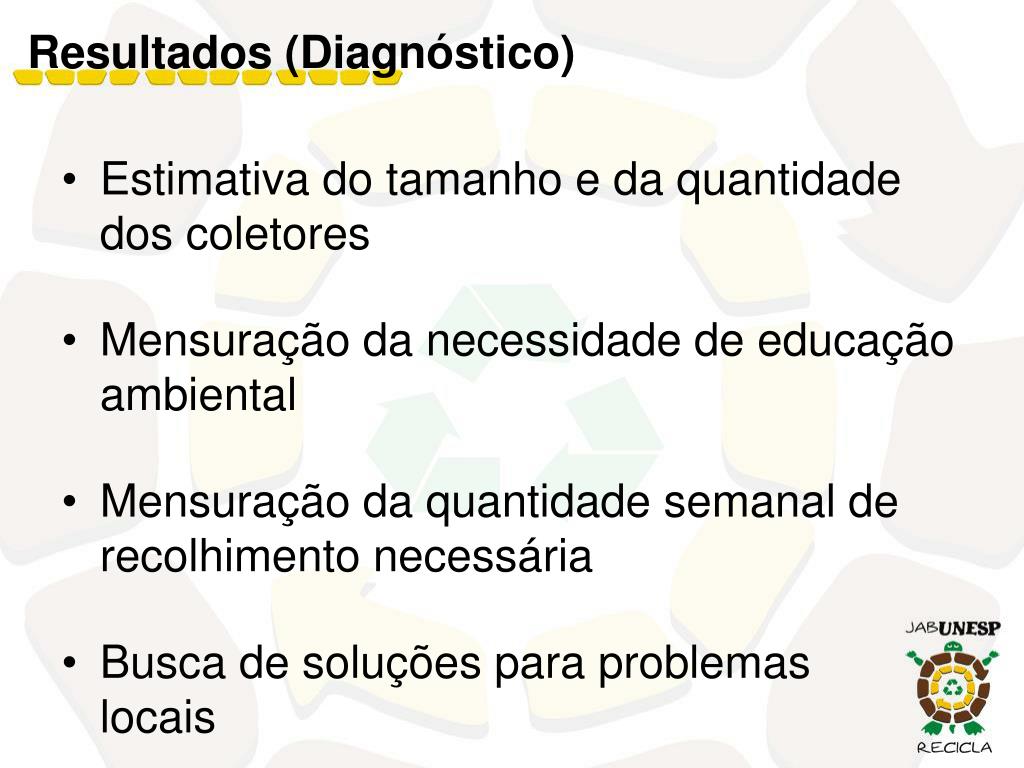 Resultados (Diagnóstico)

• Estimativa do tamanho e da quantidade dos coletores

• Mensuração da necessidade de educação ambiental

• Mensuração da quantidade semanal de recolhimento necessária

• Busca de soluções para problemas locais

JABUNESP
RECICLA